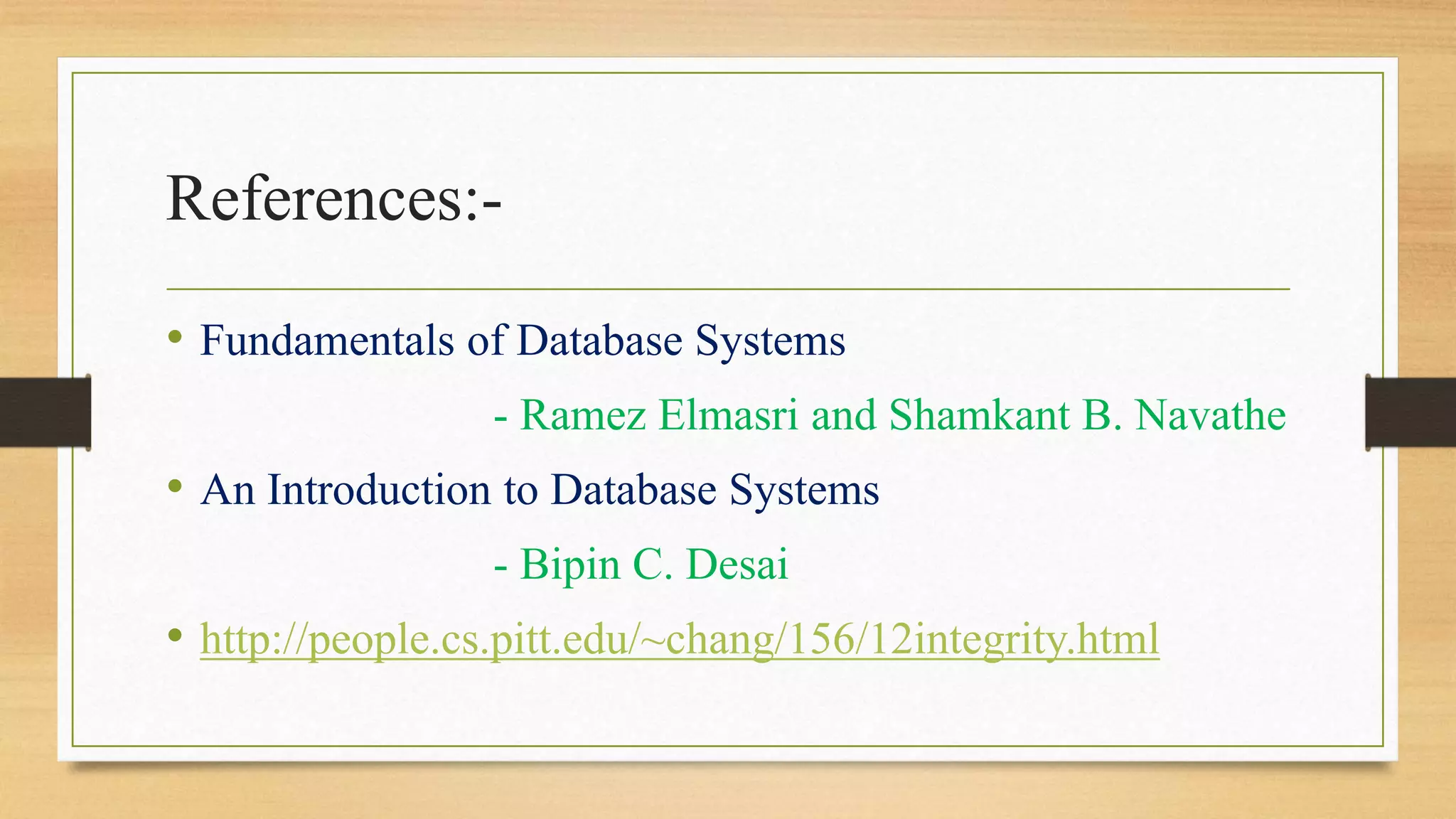 References:-

• Fundamentals of Database Systems

- Ramez Elmasri and Shamkant B. Navathe

• An Introduction to Database Systems

- Bipin C. Desai

• http://people.cs.pitt.edu/~chang/156/12integrity.html